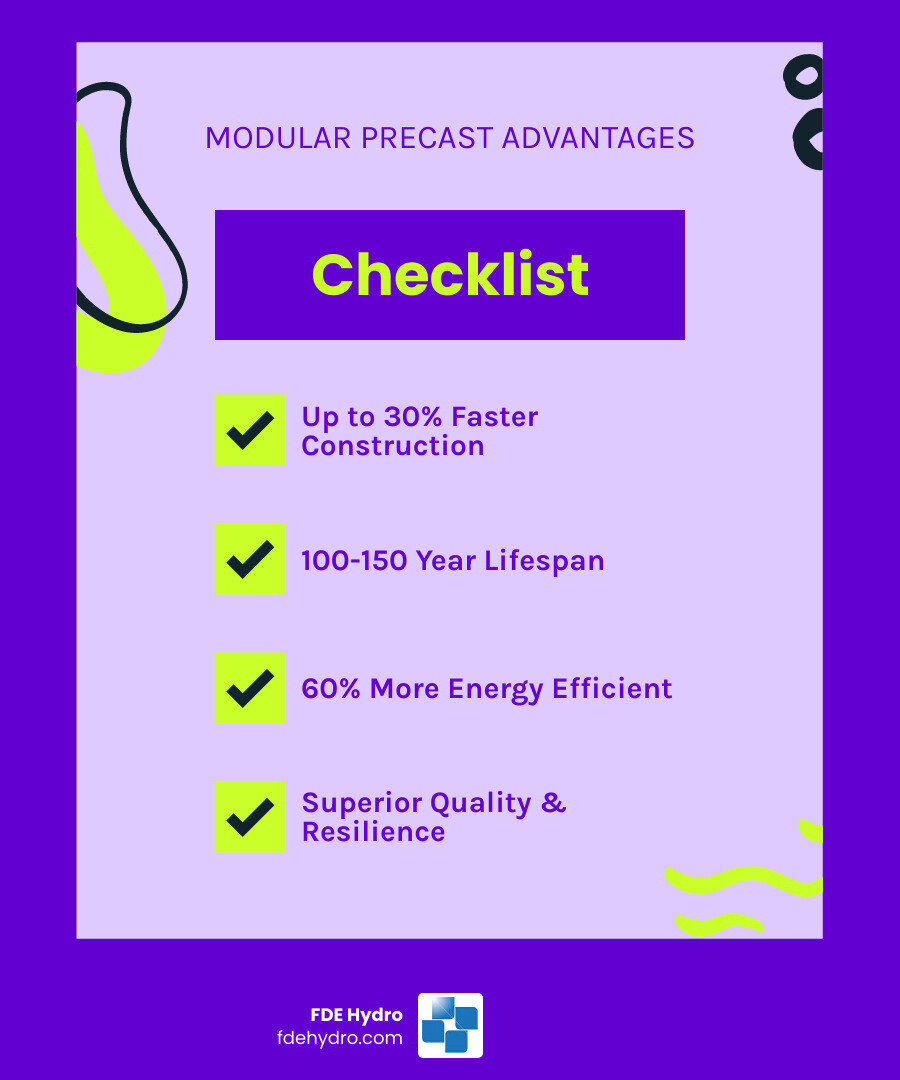 MODULAR PRECAST ADVANTAGES

Checklist

Up to 30% Faster Construction

100-150 Year Lifespan

60% More Energy Efficient

Superior Quality & Resilience

FDE Hydro
fdehydro.com